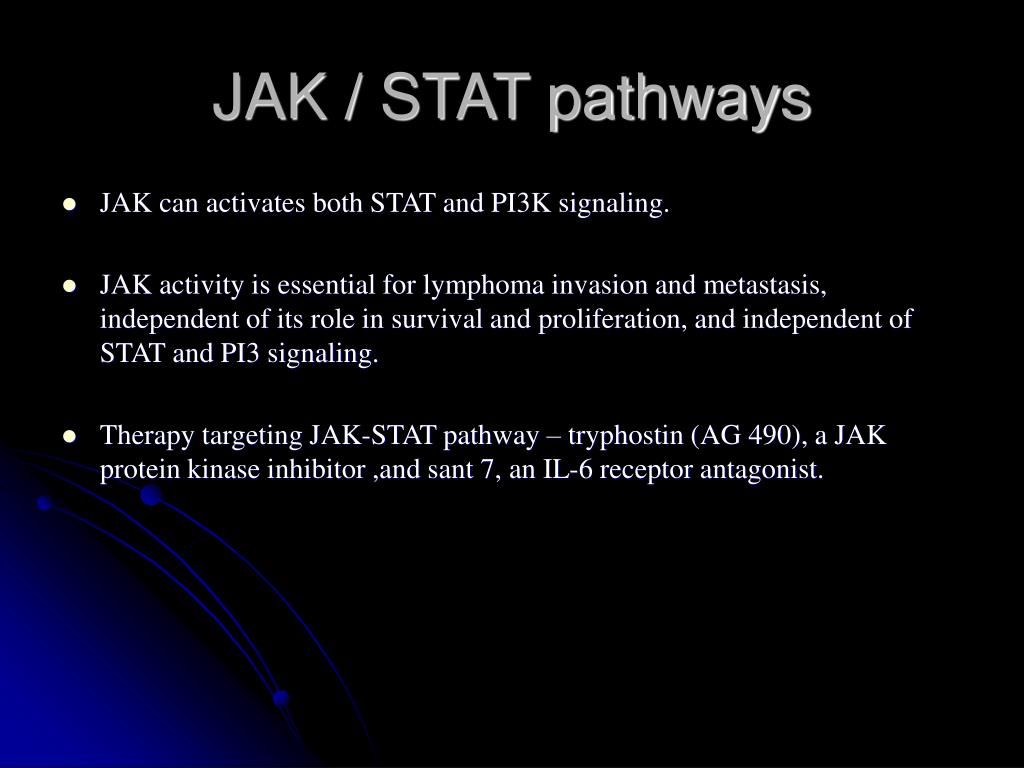 JAK / STAT pathways

- JAK can activates both STAT and PI3K signaling.

- JAK activity is essential for lymphoma invasion and metastasis, independent of its role in survival and proliferation, and independent of STAT and PI3 signaling.

- Therapy targeting JAK-STAT pathway – tryphostin (AG 490), a JAK protein kinase inhibitor ,and sant 7, an IL-6 receptor antagonist.